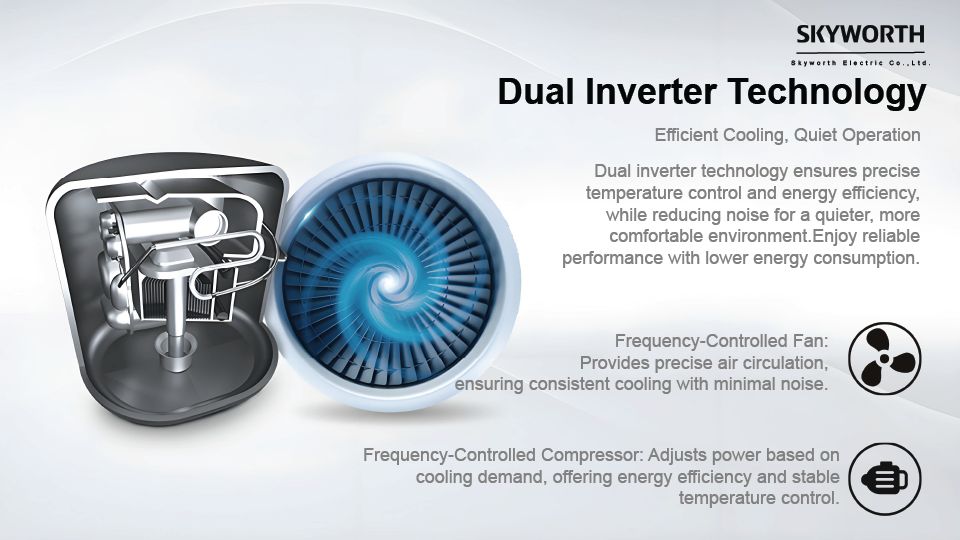 SKYWORTH
Skyworth Electric Co.,Ltd.

Dual Inverter Technology

Efficient Cooling, Quiet Operation

Dual inverter technology ensures precise temperature control and energy efficiency, while reducing noise for a quieter, more comfortable environment.Enjoy reliable performance with lower energy consumption.

Frequency-Controlled Fan: Provides precise air circulation, ensuring consistent cooling with minimal noise.

Frequency-Controlled Compressor: Adjusts power based on cooling demand, offering energy efficiency and stable temperature control.